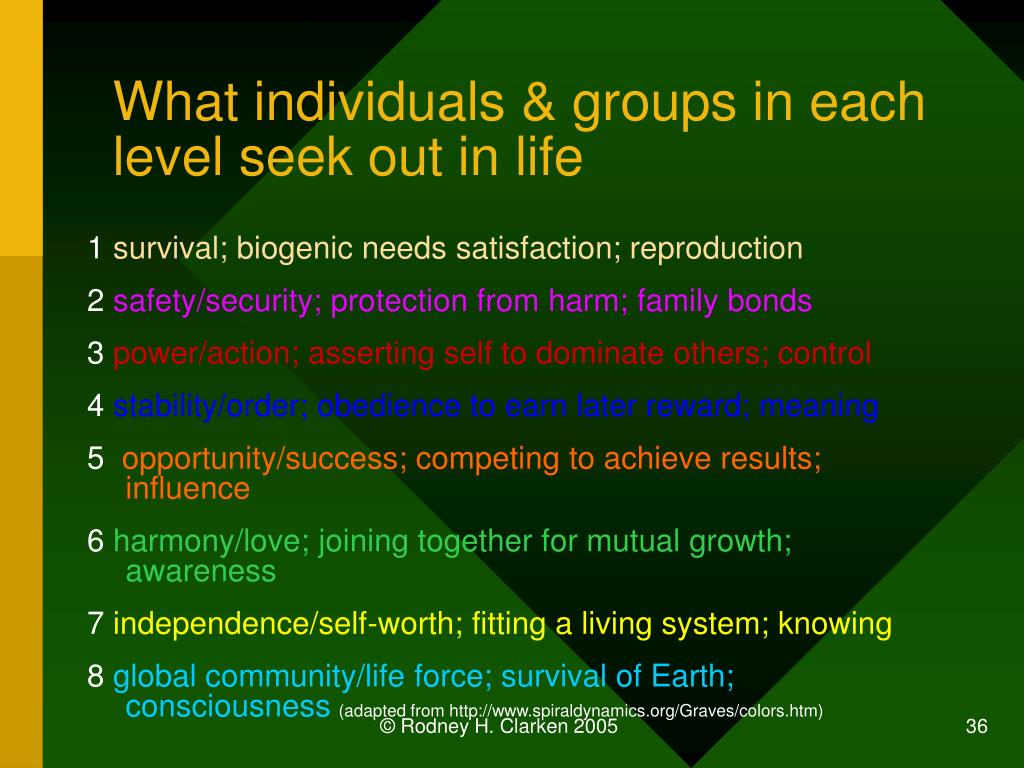 What individuals & groups in each level seek out in life

1 survival; biogenic needs satisfaction; reproduction

2 safety/security; protection from harm; family bonds

3 power/action; asserting self to dominate others; control

4 stability/order; obedience to earn later reward; meaning

5 opportunity/success; competing to achieve results; influence

6 harmony/love; joining together for mutual growth; awareness

7 independence/self-worth; fitting a living system; knowing

8 global community/life force; survival of Earth; consciousness (adapted from http://www.spiraldynamics.org/Graves/colors.htm)

© Rodney H. Clarken 2005

36